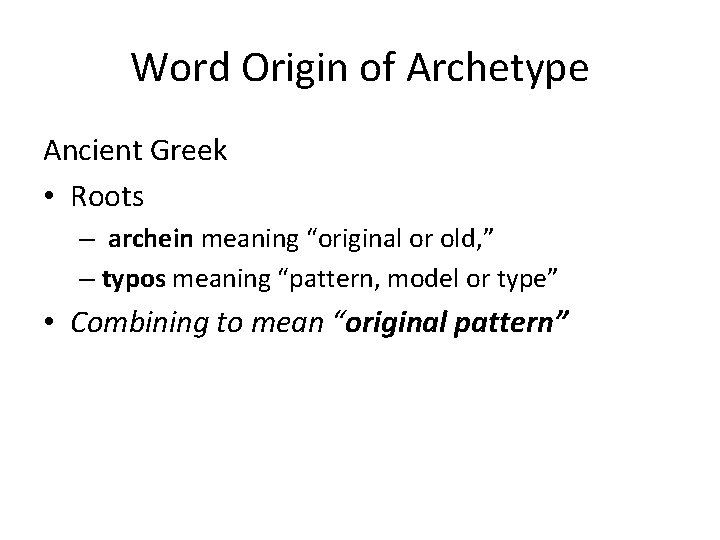 Word Origin of Archetype

Ancient Greek

• Roots

– archein meaning “original or old,”

– typos meaning “pattern, model or type”

• Combining to mean “original pattern”